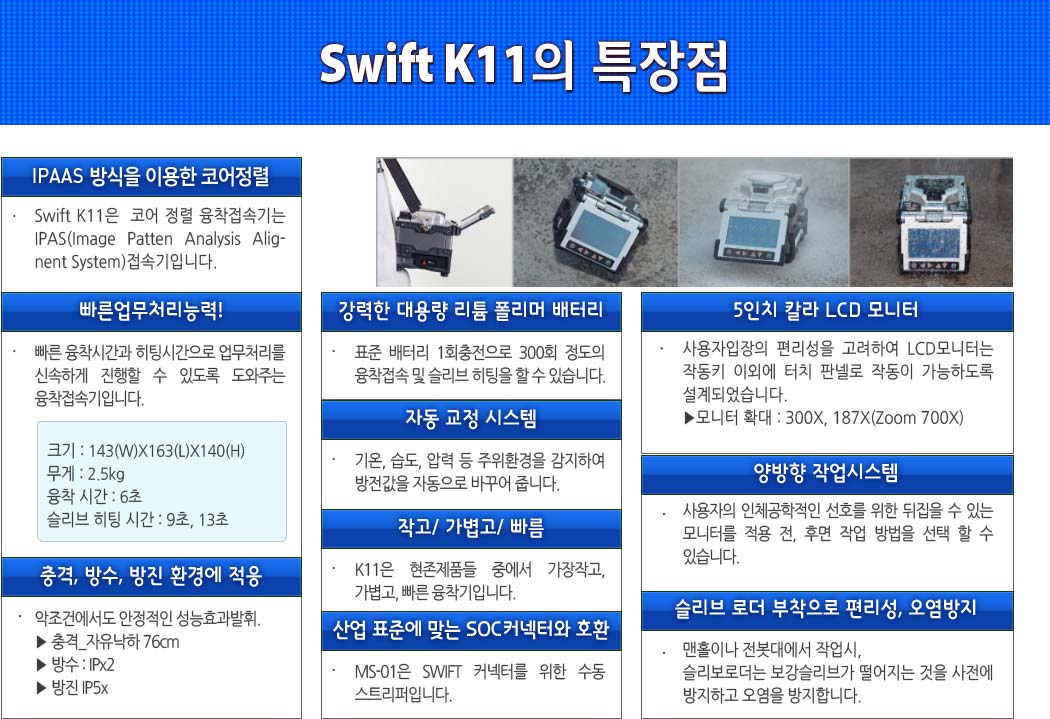 Swift K11의 특장점

IPAAS 방식을 이용한 코어정렬

· Swift K11은 코어 정렬 융착접속기는 IPAS(Image Patten Analysis Alignent System)접속기입니다.

빠른업무처리능력!

· 빠른 융착시간과 히팅시간으로 업무처리를 신속하게 진행할 수 있도록 도와주는 융착접속기입니다.

크기 : 143(W)X163(L)X140(H)
무게 : 2.5kg
융착 시간 : 6초
슬리브 히팅 시간 : 9초, 13초

충격, 방수, 방진 환경에 적응

· 악조건에서도 안정적인 성능효과발휘.
▶ 충격_자유낙하 76cm
▶ 방수 : IPx2
▶ 방진 IP5x

강력한 대용량 리튬 폴리머 배터리

· 표준 배터리 1회충전으로 300회 정도의 융착접속 및 슬리브 히팅을 할 수 있습니다.

자동 교정 시스템

· 기온, 습도, 압력 등 주위환경을 감지하여 방전값을 자동으로 바꾸어 줍니다.

작고/ 가볍고/ 빠름

· K11은 현존제품들 중에서 가장작고, 가볍고, 빠른 융착기입니다.

산업 표준에 맞는 SOC커넥터와 호환

· MS-01은 SWIFT 커넥터를 위한 수동 스트리퍼입니다.

5인치 칼라 LCD 모니터

· 사용자입장의 편리성을 고려하여 LCD모니터는 작동키 이외에 터치 판넬로 작동이 가능하도록 설계되었습니다.
▶모니터 확대 : 300X, 187X(Zoom 700X)

양방향 작업시스템

· 사용자의 인체공학적인 선호를 위한 뒤집을 수 있는 모니터를 적용 전, 후면 작업 방법을 선택 할 수 있습니다.

슬리브 로더 부착으로 편리성, 오염방지

· 맨홀이나 전봇대에서 작업시, 슬리보로더는 보강슬리브가 떨어지는 것을 사전에 방지하고 오염을 방지합니다.